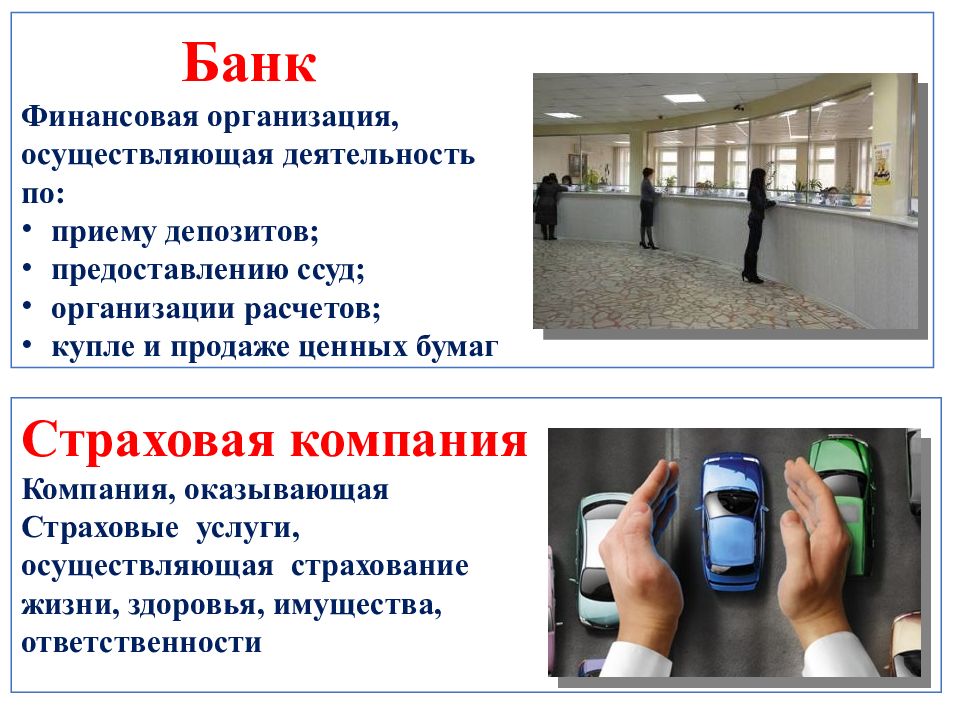 Банк

Финансовая организация, осуществляющая деятельность по:

• приему депозитов;
• предоставлению ссуд;
• организации расчетов;
• купле и продаже ценных бумаг

Страховая компания

Компания, оказывающая Страховые услуги, осуществляющая страхование жизни, здоровья, имущества, ответственности